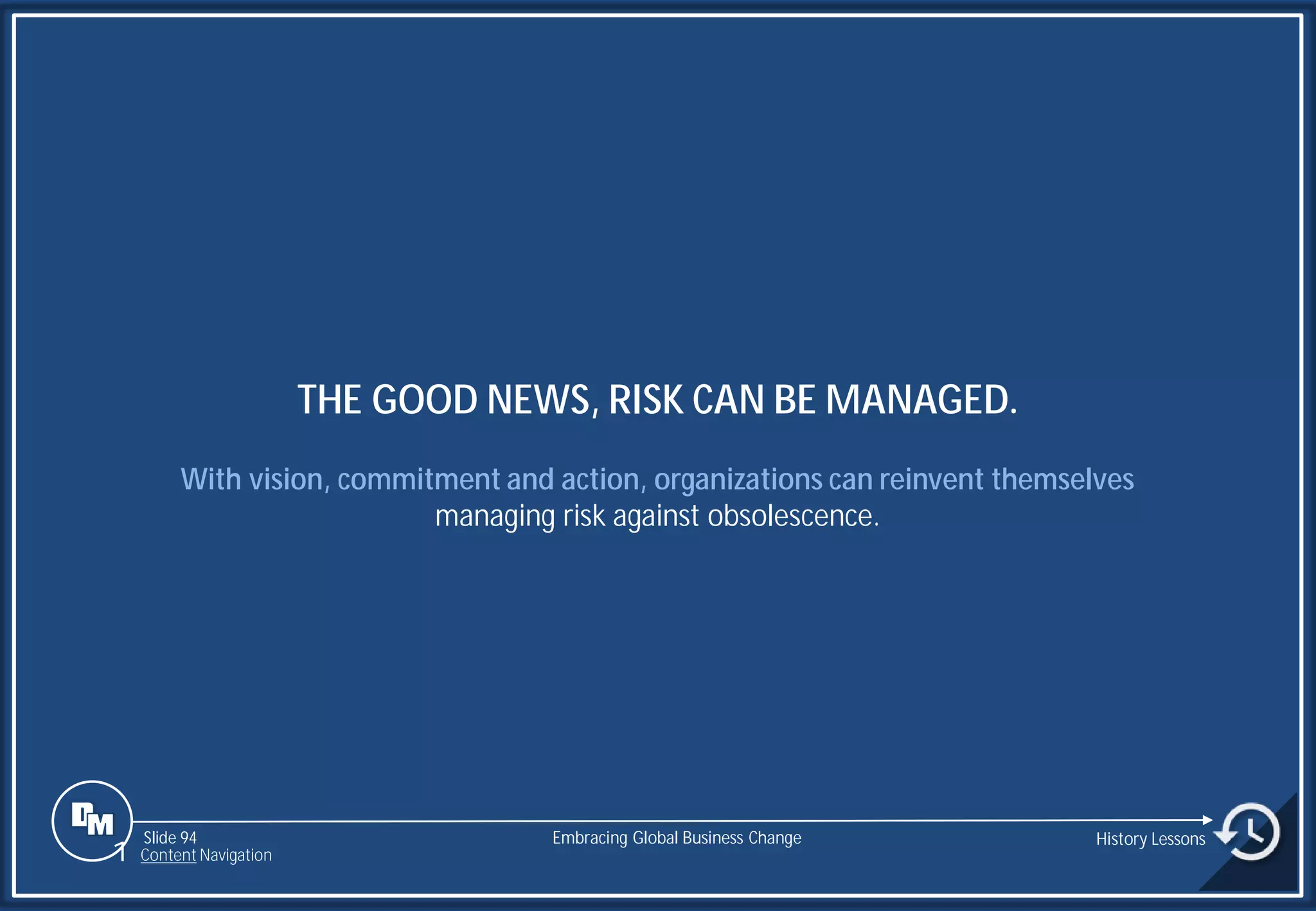 THE GOOD NEWS, RISK CAN BE MANAGED.

With vision, commitment and action, organizations can reinvent themselves managing risk against obsolescence.

DM

Slide 94
Content Navigation

Embracing Global Business Change

History Lessons